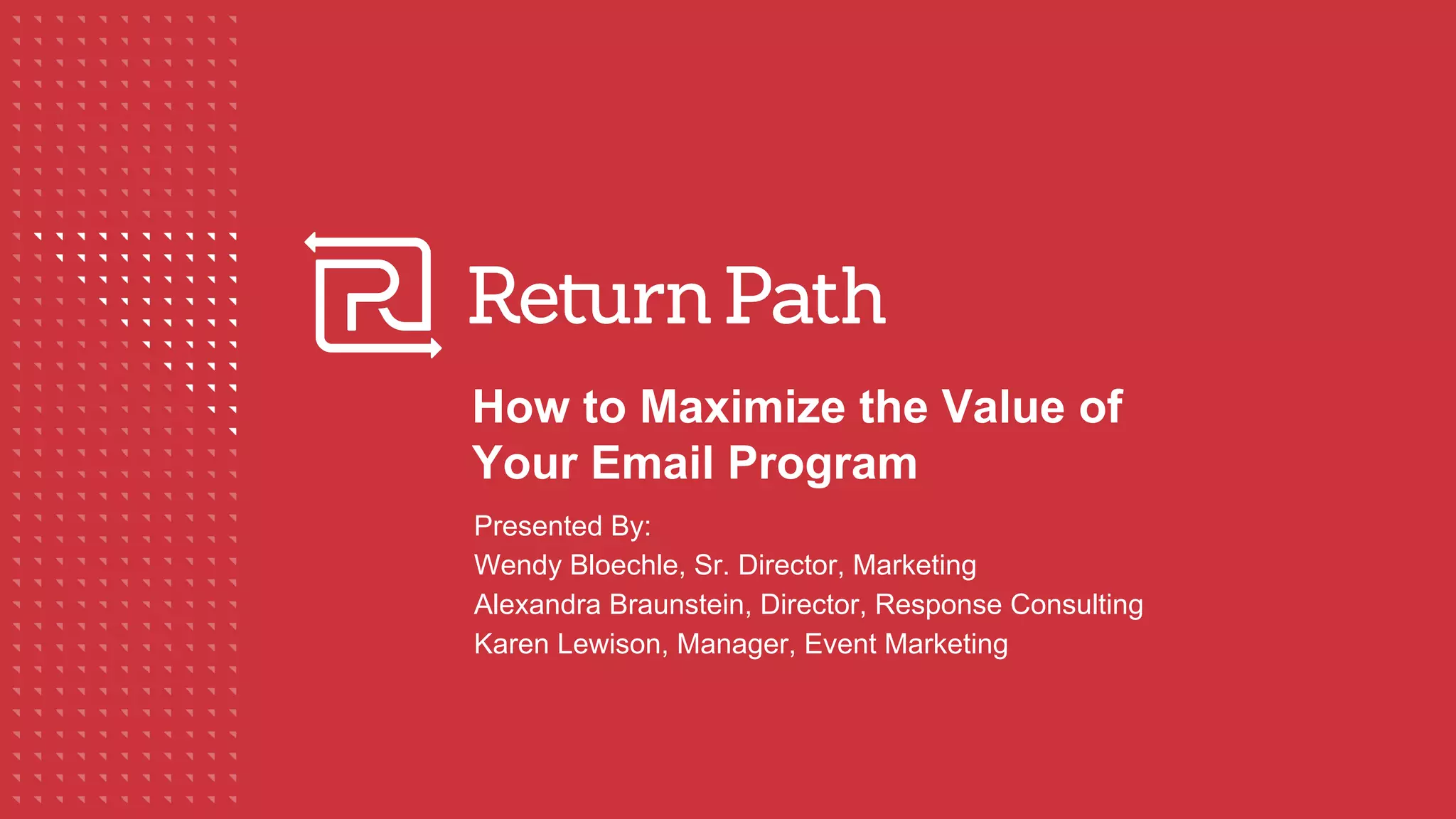 Return Path

How to Maximize the Value of Your Email Program

Presented By:
Wendy Bloechle, Sr. Director, Marketing
Alexandra Braunstein, Director, Response Consulting
Karen Lewison, Manager, Event Marketing